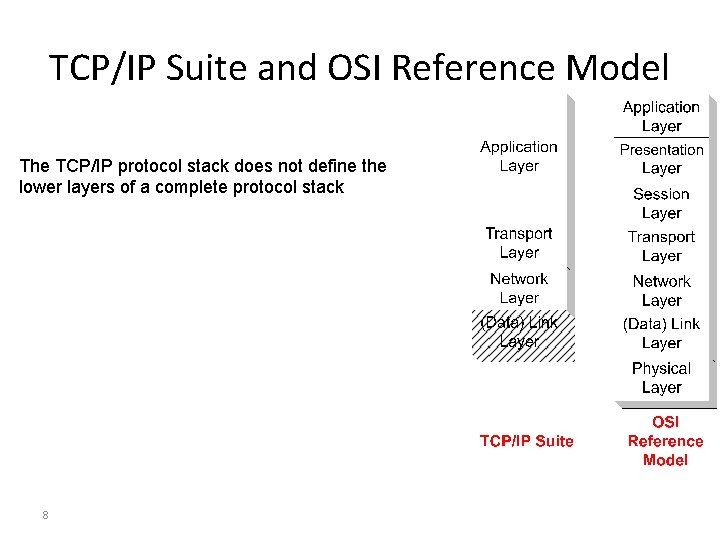 TCP/IP Suite and OSI Reference Model

The TCP/IP protocol stack does not define the lower layers of a complete protocol stack

Application Layer

Transport Layer

Network Layer

(Data) Link Layer

TCP/IP Suite

Application Layer

Presentation Layer

Session Layer

Transport Layer

Network Layer

(Data) Link Layer

Physical Layer

OSI Reference Model

8